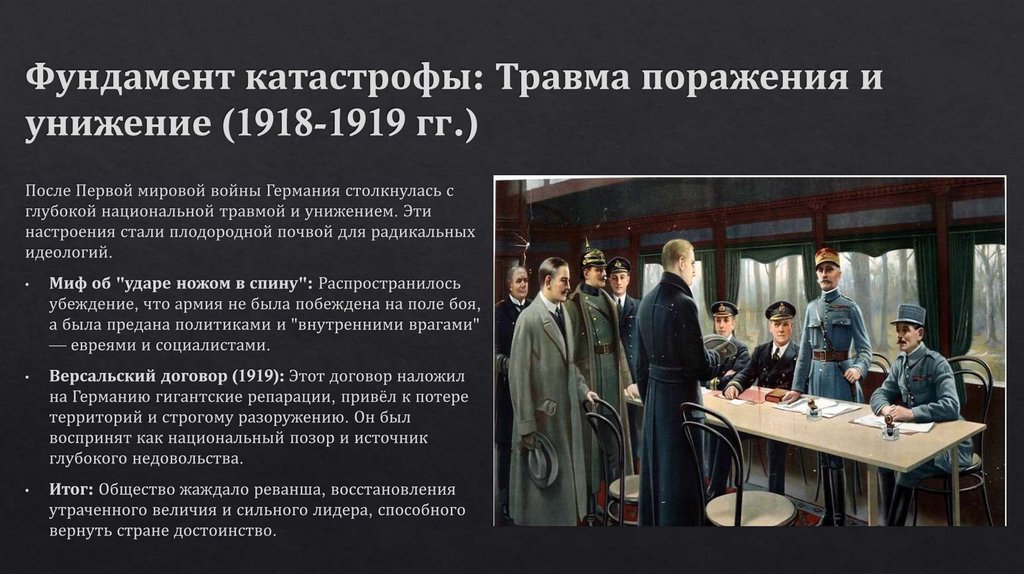 Фундамент катастрофы: Травма поражения и унижение (1918-1919 гг.)

После Первой мировой войны Германия столкнулась с глубокой национальной травмой и унижением. Эти настроения стали плодородной почвой для радикальных идеологий.

• Миф об "ударе ножом в спину": Распространилось убеждение, что армия не была побеждена на поле боя, а была предана политиками и "внутренними врагами" — евреями и социалистами.

• Версальский договор (1919): Этот договор наложил на Германию гигантские репарации, привёл к потере территорий и строгому разоружению. Он был воспринят как национальный позор и источник глубокого недовольства.

• Итог: Общество жаждало реванша, восстановления утраченного величия и сильного лидера, способного вернуть стране достоинство.